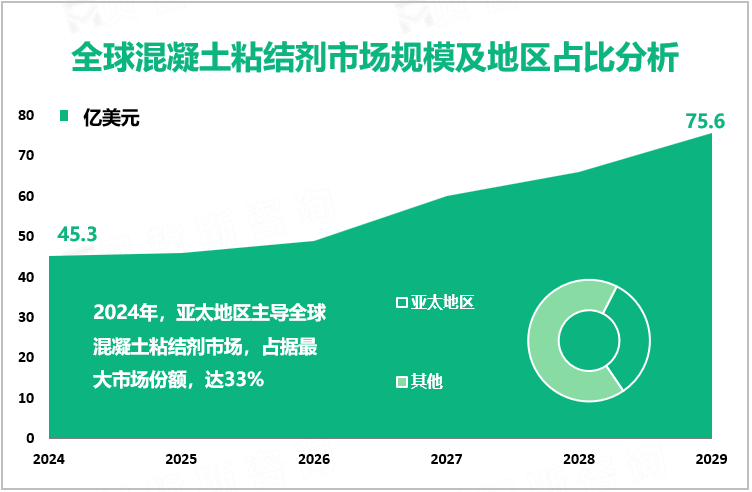 全球混凝土粘结剂市场规模及地区占比分析

亿美元

80
70
60
50
40
30
20
10
0

45.3

75.6

2024年，亚太地区主导全球混凝土粘结剂市场，占据最大市场份额，达33%

亚太地区

其他

2024
2025
2026
2027
2028
2029